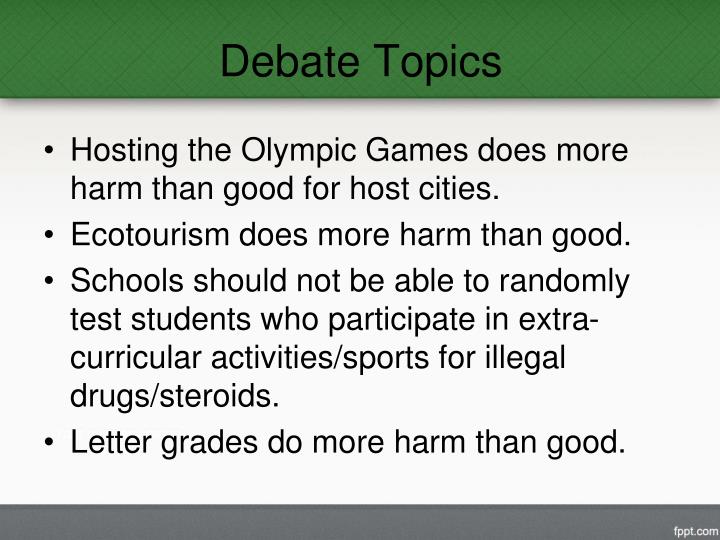 Debate Topics

• Hosting the Olympic Games does more harm than good for host cities.
• Ecotourism does more harm than good.
• Schools should not be able to randomly test students who participate in extra-curricular activities/sports for illegal drugs/steroids.
• Letter grades do more harm than good.

fppt.com